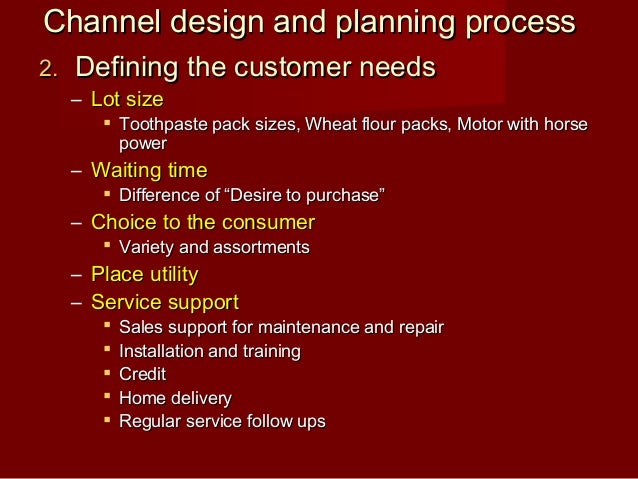 Channel design and planning process

2. Defining the customer needs

– Lot size
  ▪ Toothpaste pack sizes, Wheat flour packs, Motor with horse power
– Waiting time
  ▪ Difference of “Desire to purchase”
– Choice to the consumer
  ▪ Variety and assortments
– Place utility
– Service support
  ▪ Sales support for maintenance and repair
  ▪ Installation and training
  ▪ Credit
  ▪ Home delivery
  ▪ Regular service follow ups